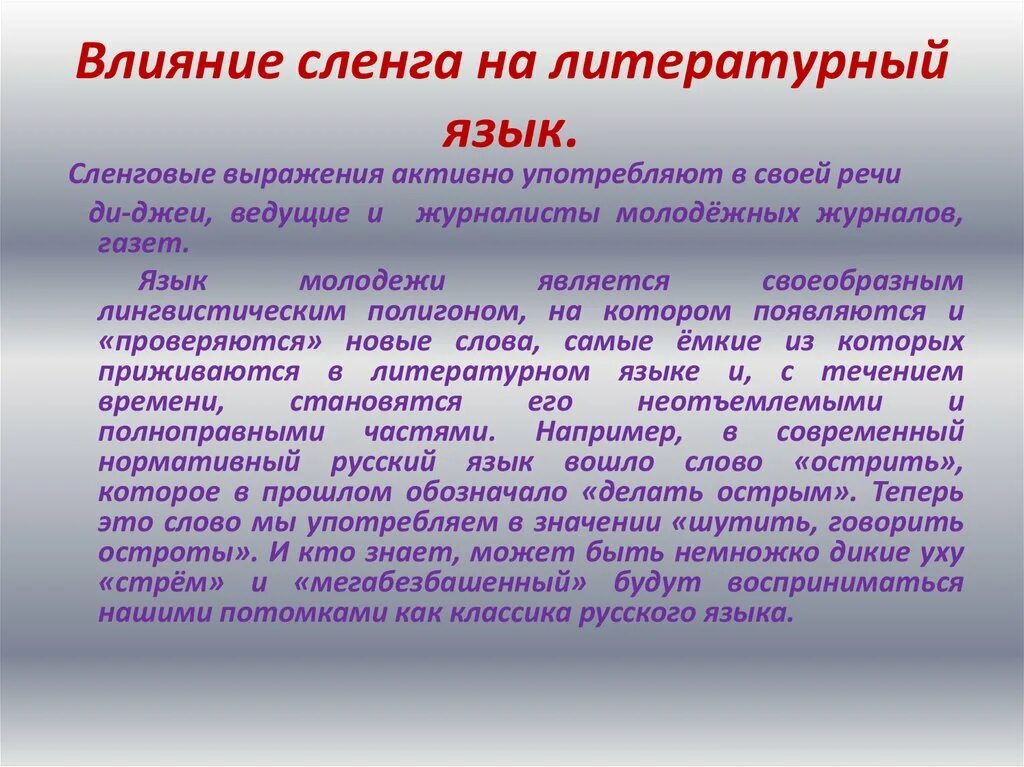 Влияние сленга на литературный язык.

Сленговые выражения активно употребляют в своей речи ди-джеи, ведущие и журналисты молодёжных журналов, газет.

Язык молодежи является своеобразным лингвистическим полигоном, на котором появляются и «проверяются» новые слова, самые ёмкие из которых приживаются в литературном языке и, с течением времени, становятся его неотъемлемыми и полноправными частями. Например, в современный нормативный русский язык вошло слово «острить», которое в прошлом обозначало «делать острым». Теперь это слово мы употребляем в значении «шутить, говорить остроты». И кто знает, может быть немножко дикие уху «стрём» и «мегабезбашенный» будут восприниматься нашими потомками как классика русского языка.